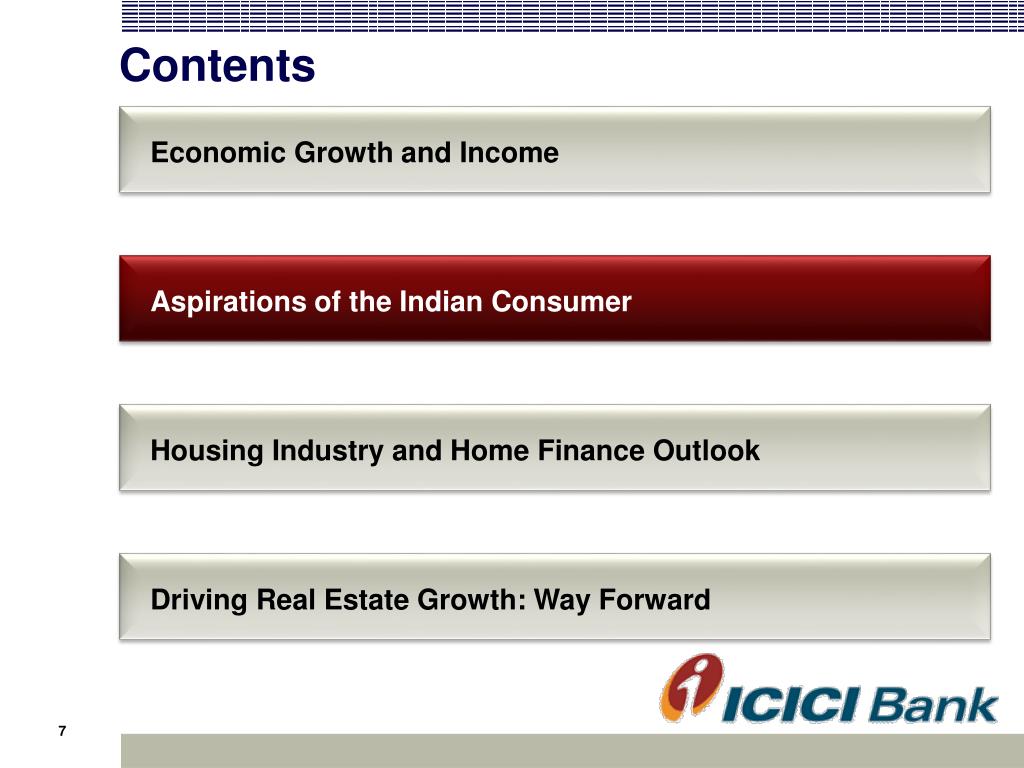 Contents

Economic Growth and Income

Aspirations of the Indian Consumer

Housing Industry and Home Finance Outlook

Driving Real Estate Growth: Way Forward

ICICI Bank

7